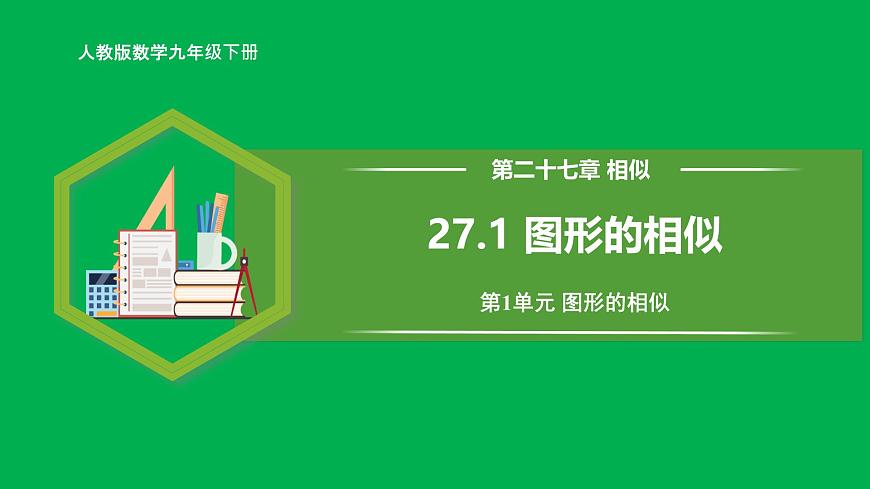 人教版数学九年级下册

第二十七章 相似

27.1 图形的相似

第1单元 图形的相似